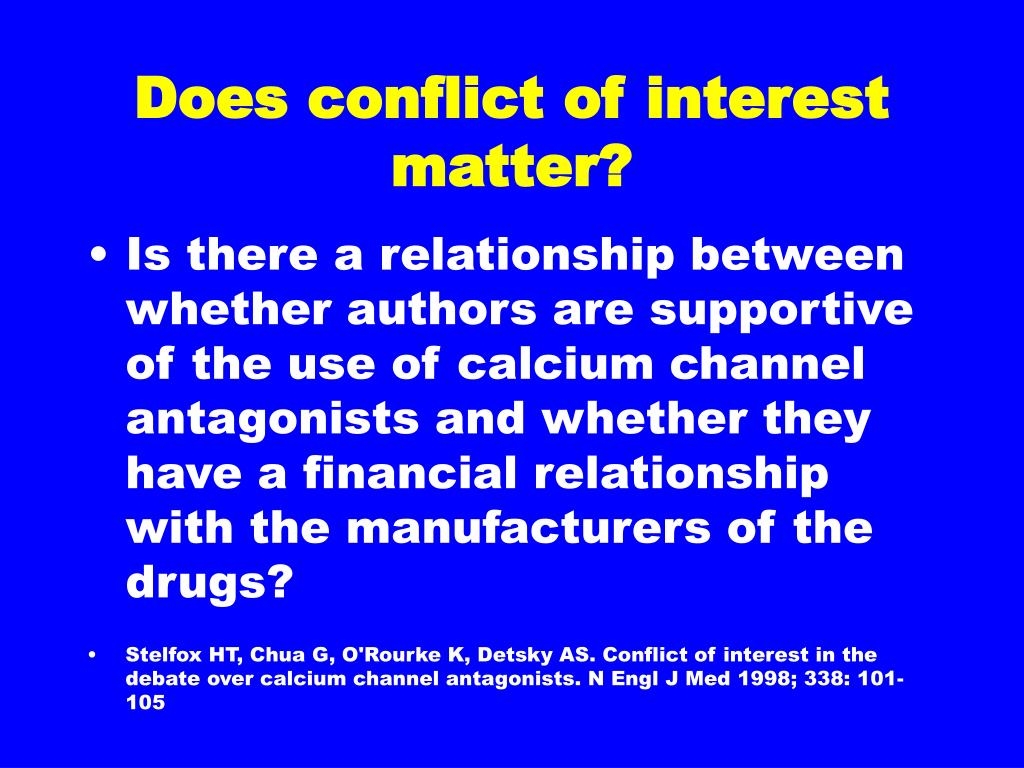 Does conflict of interest matter?

• Is there a relationship between whether authors are supportive of the use of calcium channel antagonists and whether they have a financial relationship with the manufacturers of the drugs?

• Stelfox HT, Chua G, O'Rourke K, Detsky AS. Conflict of interest in the debate over calcium channel antagonists. N Engl J Med 1998; 338: 101-105